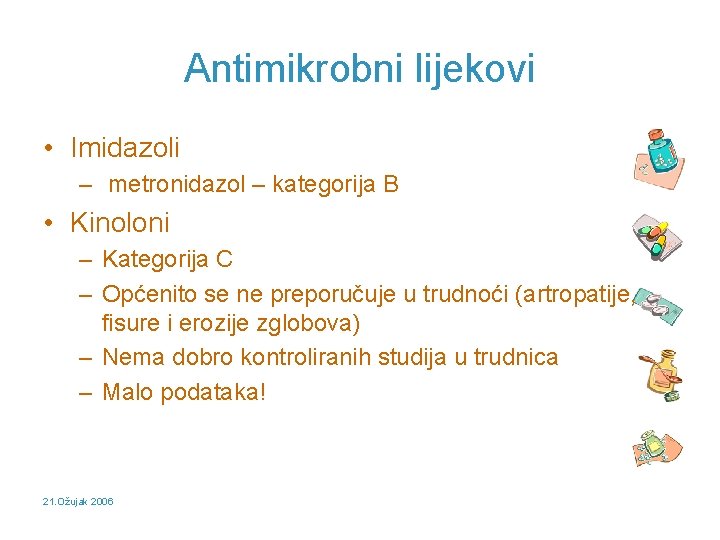 Antimikrobni lijekovi

• Imidazoli
– metronidazol – kategorija B
• Kinoloni
– Kategorija C
– Općenito se ne preporučuje u trudnoći (artropatije, fisure i erozije zglobova)
– Nema dobro kontroliranih studija u trudnica
– Malo podataka!

21.Ožujak 2006